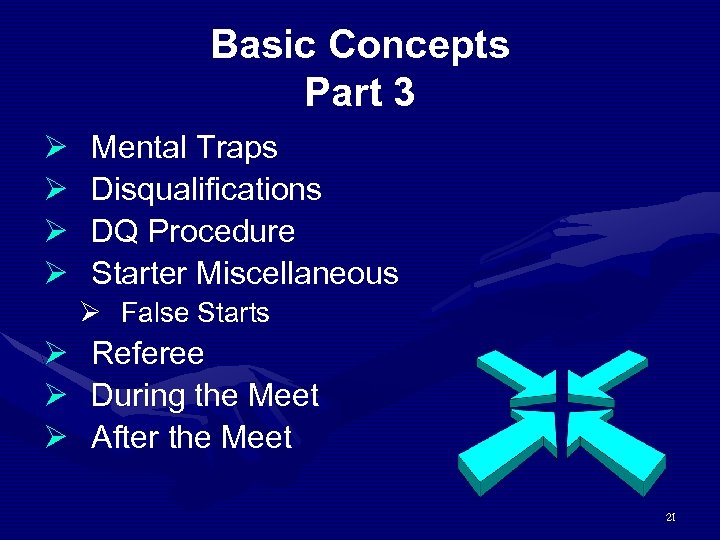 Basic Concepts
Part 3

➢ Mental Traps
➢ Disqualifications
➢ DQ Procedure
➢ Starter Miscellaneous
 ➢ False Starts
➢ Referee
➢ During the Meet
➢ After the Meet

21